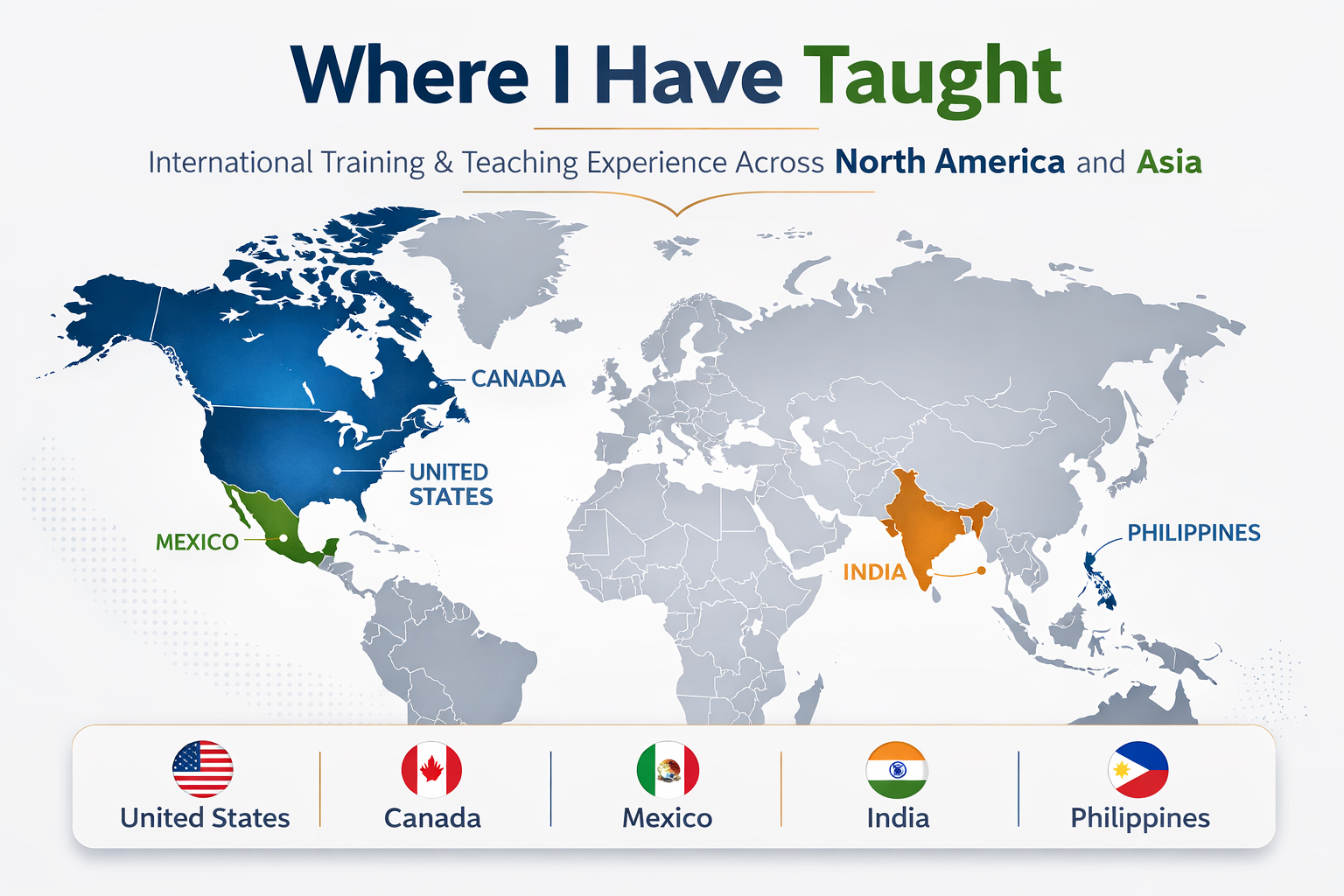 Where I Have Taught

International Training & Teaching Experience Across North America and Asia

CANADA

UNITED STATES

MEXICO

INDIA

PHILIPPINES

United States

Canada

Mexico

India

Philippines